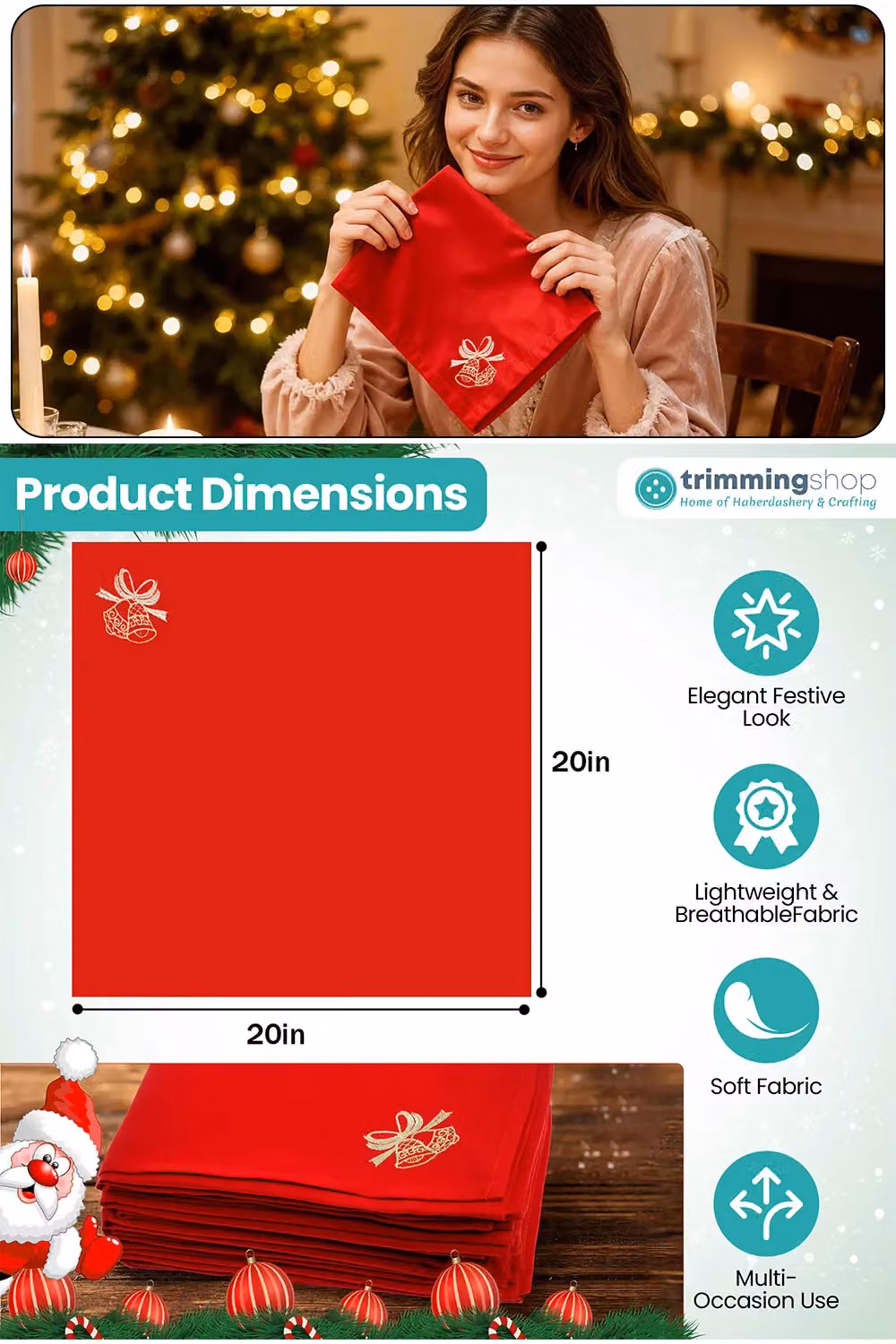 Product Dimensions

trimmingshop
Home of Haberdashery & Crafting

20in

20in

Elegant Festive Look

Lightweight & BreathableFabric

Soft Fabric

Multi-Occasion Use